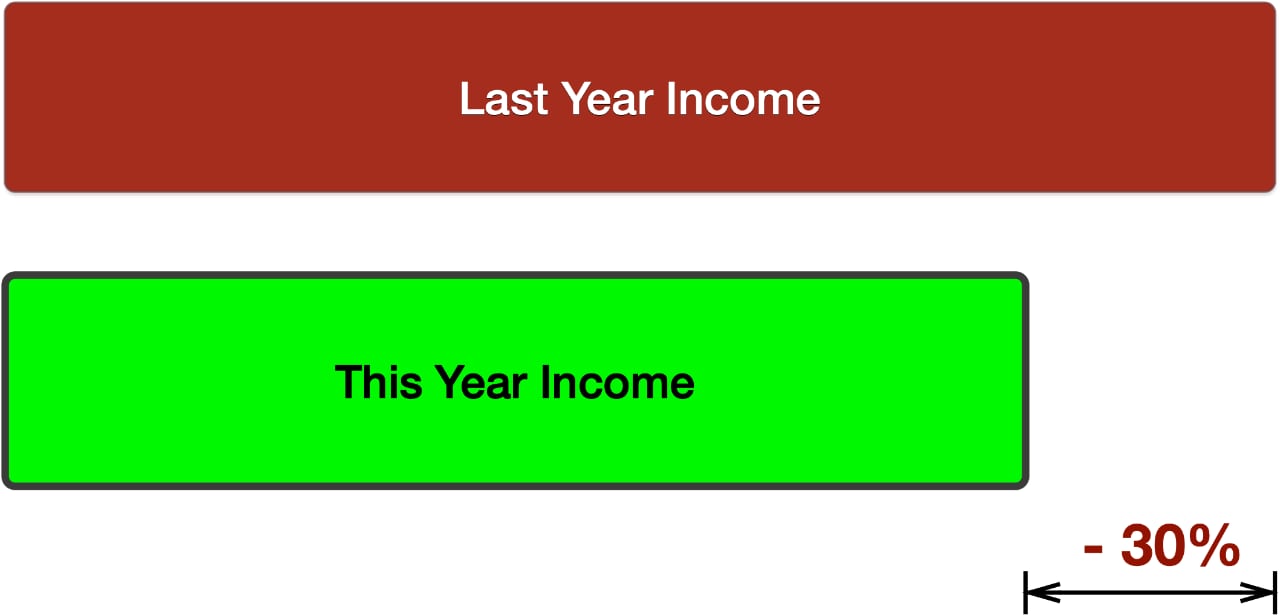 Last Year Income

This Year Income

- 30%